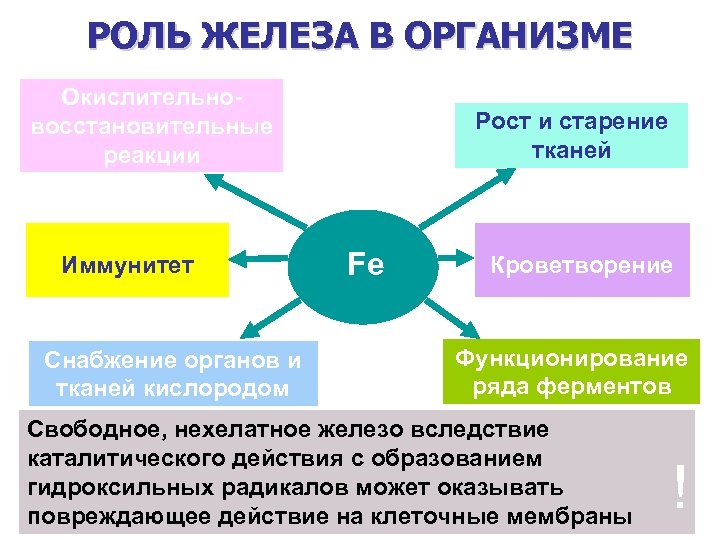 РОЛЬ ЖЕЛЕЗА В ОРГАНИЗМЕ

Окислительно-восстановительные реакции

Рост и старение тканей

Иммунитет

Fe

Кроветворение

Снабжение органов и тканей кислородом

Функционирование ряда ферментов

Свободное, нехелатное железо вследствие каталитического действия с образованием гидроксильных радикалов может оказывать повреждающее действие на клеточные мембраны

!